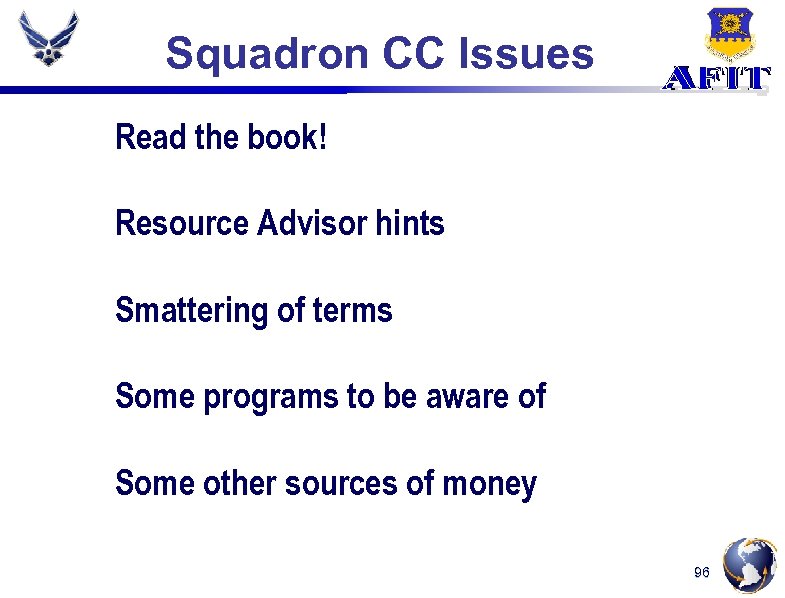 Squadron CC Issues

AFIT

Read the book!

Resource Advisor hints

Smattering of terms

Some programs to be aware of

Some other sources of money

96